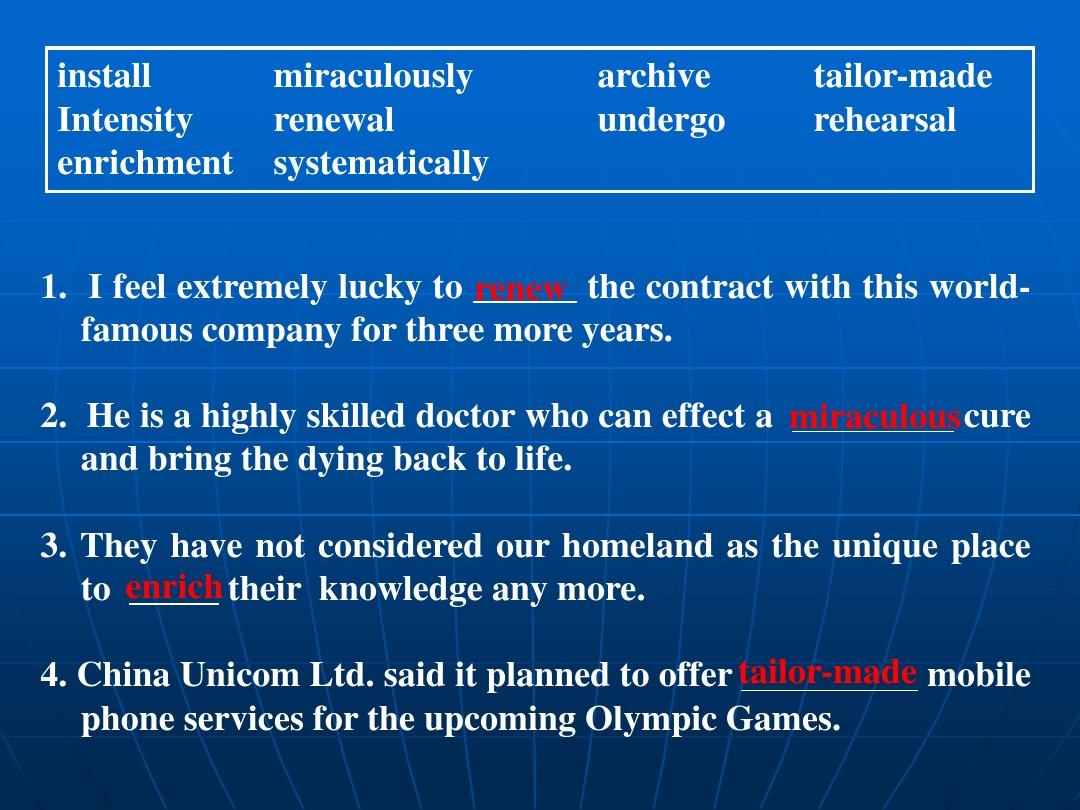 | install | miraculously | archive | tailor-made |
|---|---|---|---|
| Intensity | renewal | undergo | rehearsal |
| enrichment | systematically | | |

1. I feel extremely lucky to renew the contract with this world-famous company for three more years.

2. He is a highly skilled doctor who can effect a miraculous cure and bring the dying back to life.

3. They have not considered our homeland as the unique place to enrich their knowledge any more.

4. China Unicom Ltd. said it planned to offer tailor-made mobile phone services for the upcoming Olympic Games.